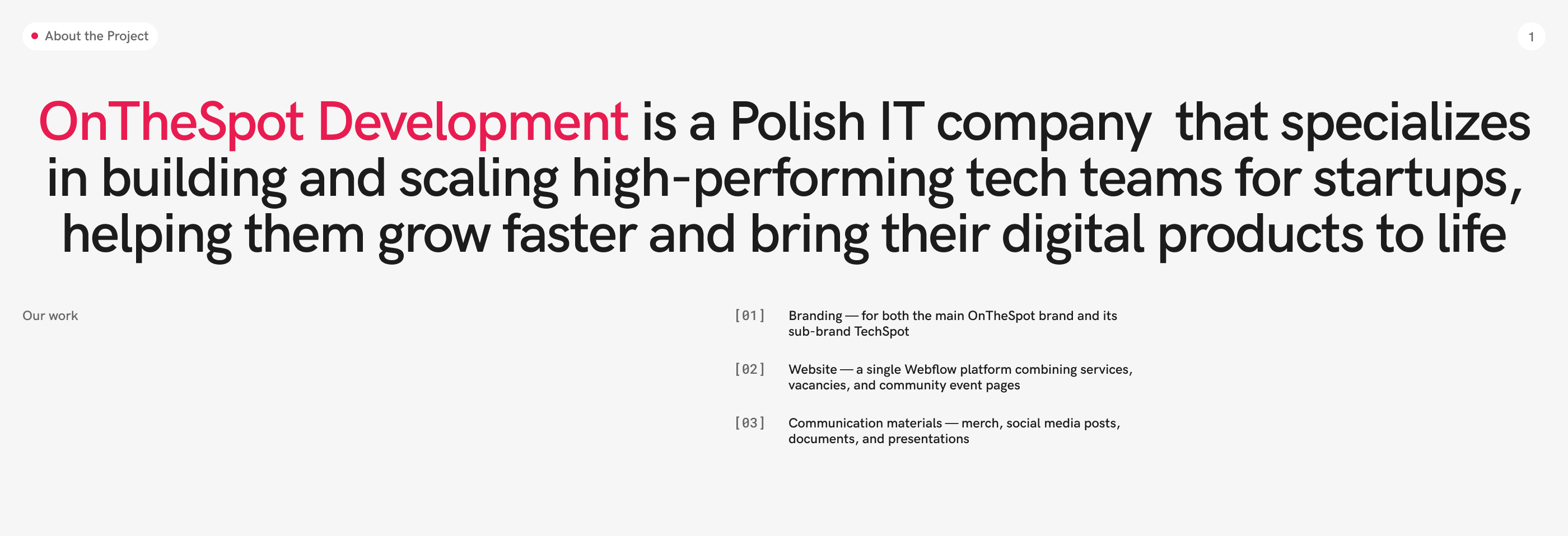 About the Project

1

OnTheSpot Development is a Polish IT company that specializes in building and scaling high-performing tech teams for startups, helping them grow faster and bring their digital products to life

Our work

[01] Branding — for both the main OnTheSpot brand and its sub-brand TechSpot

[02] Website — a single Webflow platform combining services, vacancies, and community event pages

[03] Communication materials — merch, social media posts, documents, and presentations